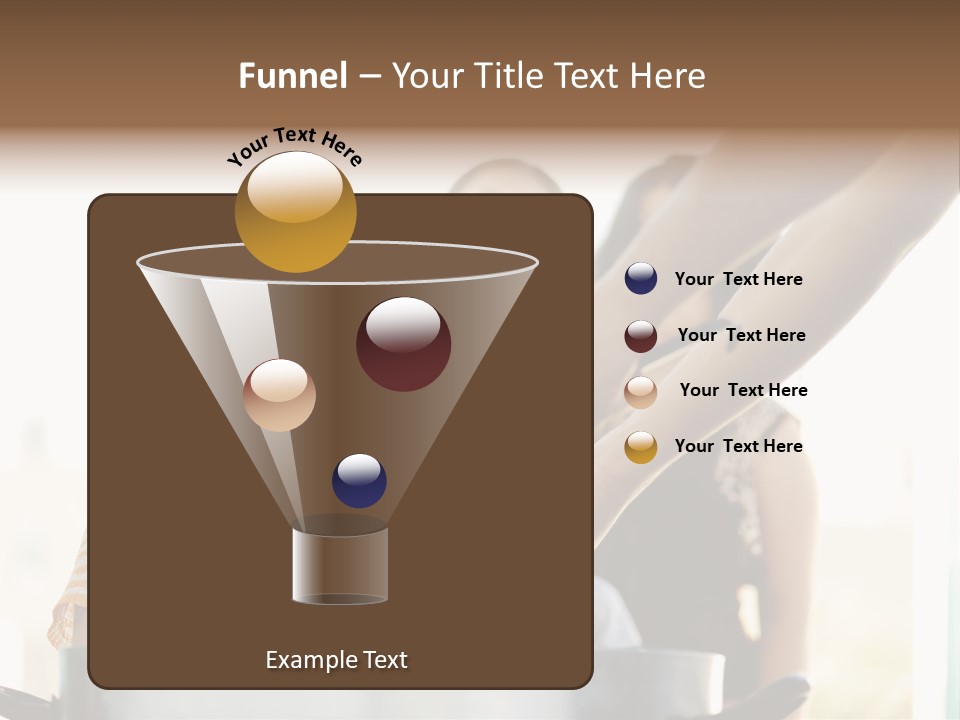 Funnel – Your Title Text Here

Your Text Here

Your Text Here

Your Text Here

Your Text Here

Your Text Here

Example Text